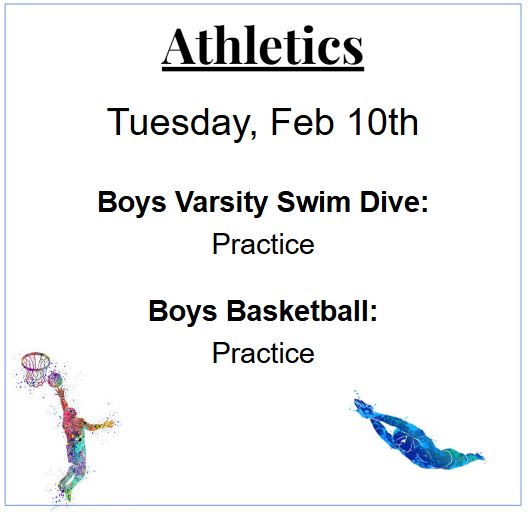 Athletics

Tuesday, Feb 10th

Boys Varsity Swim Dive:
Practice

Boys Basketball:
Practice